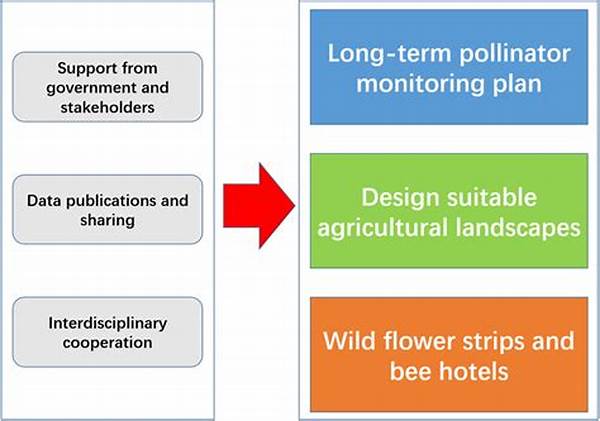 Support from government and stakeholders

Data publications and sharing

Interdisciplinary cooperation

Long-term pollinator monitoring plan

Design suitable agricultural landscapes

Wild flower strips and bee hotels